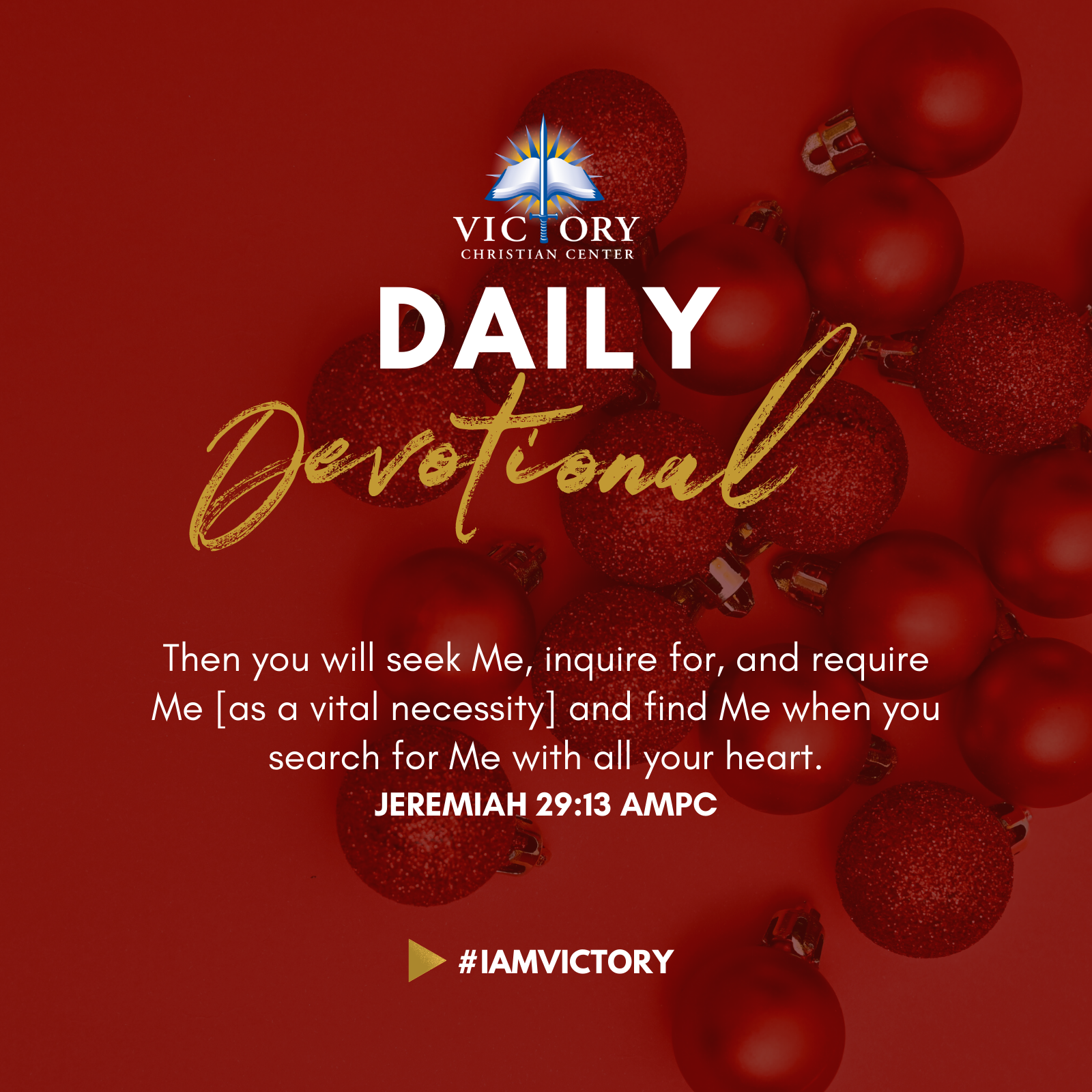 VICTORY
CHRISTIAN CENTER

DAILY
Devotional

Then you will seek Me, inquire for, and require Me [as a vital necessity] and find Me when you search for Me with all your heart.
JEREMIAH 29:13 AMPC

#IAMVICTORY